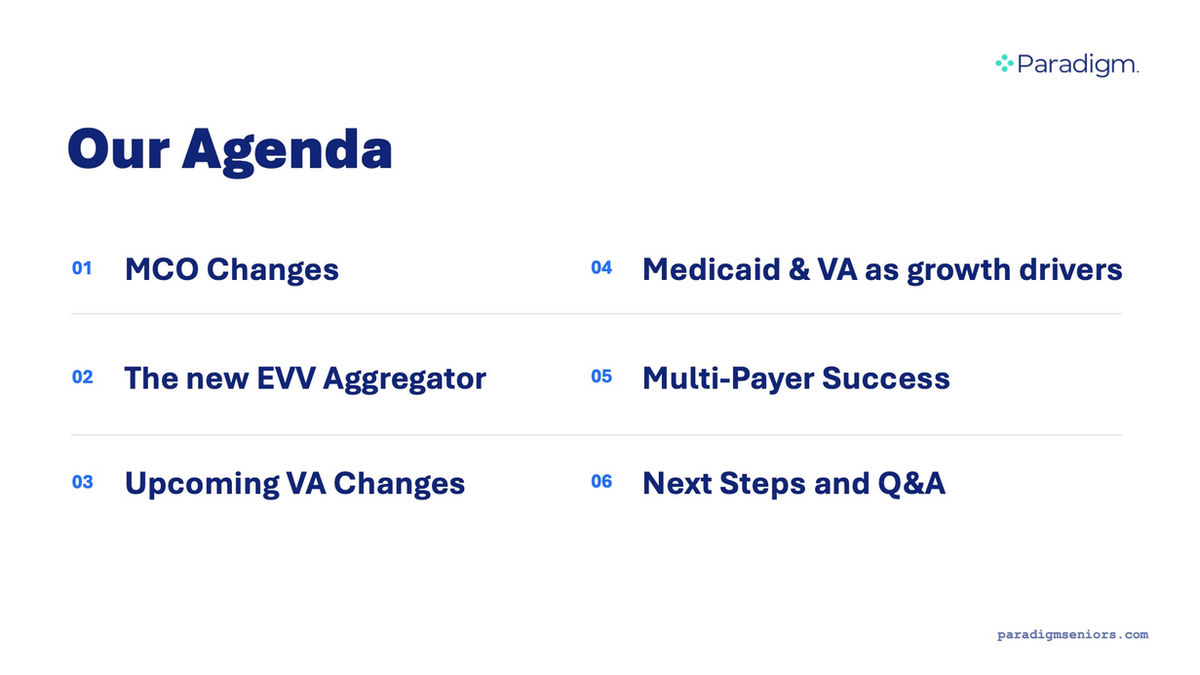 Paradigm.

Our Agenda

01 MCO Changes

02 The new EVV Aggregator

03 Upcoming VA Changes

04 Medicaid & VA as growth drivers

05 Multi-Payer Success

06 Next Steps and Q&A

paradigmseniors.com